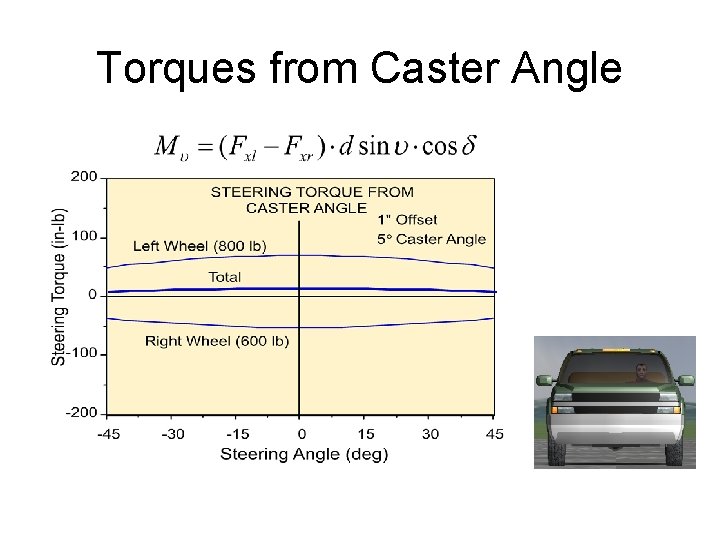 Torques from Caster Angle

$M_{\upsilon} = (F_{xl} - F_{xr}) \cdot d \sin \upsilon \cdot \cos \delta$

STEERING TORQUE FROM CASTER ANGLE

1" Offset
5° Caster Angle

Left Wheel (800 lb)

Total

Right Wheel (600 lb)

Steering Torque (in-lb)

200
100
0
-100
-200

-45 -30 -15 0 15 30 45

Steering Angle (deg)